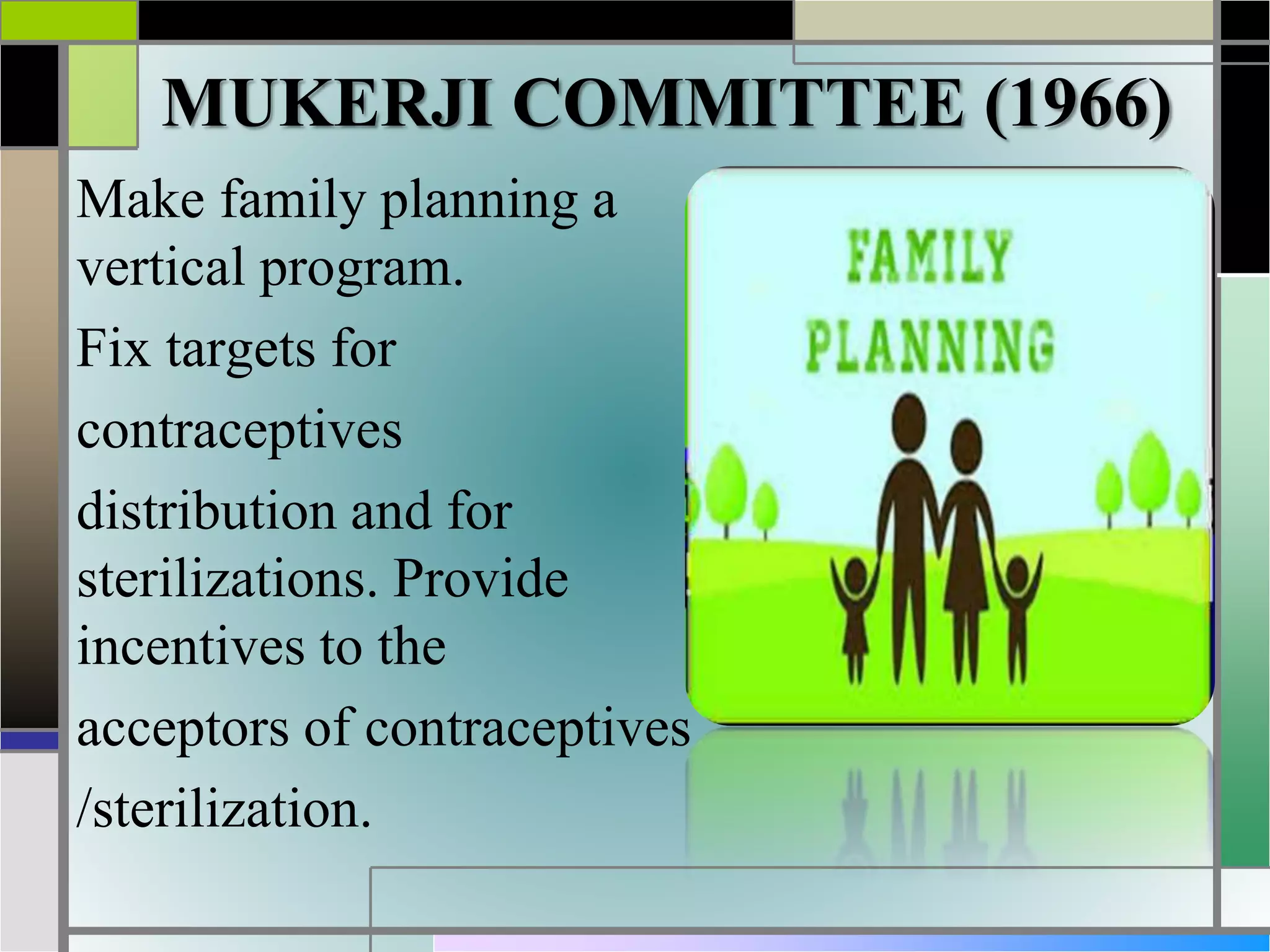 MUKERJI COMMITTEE (1966)

Make family planning a vertical program.

Fix targets for contraceptives distribution and for sterilizations. Provide incentives to the acceptors of contraceptives /sterilization.

FAMILY PLANNING